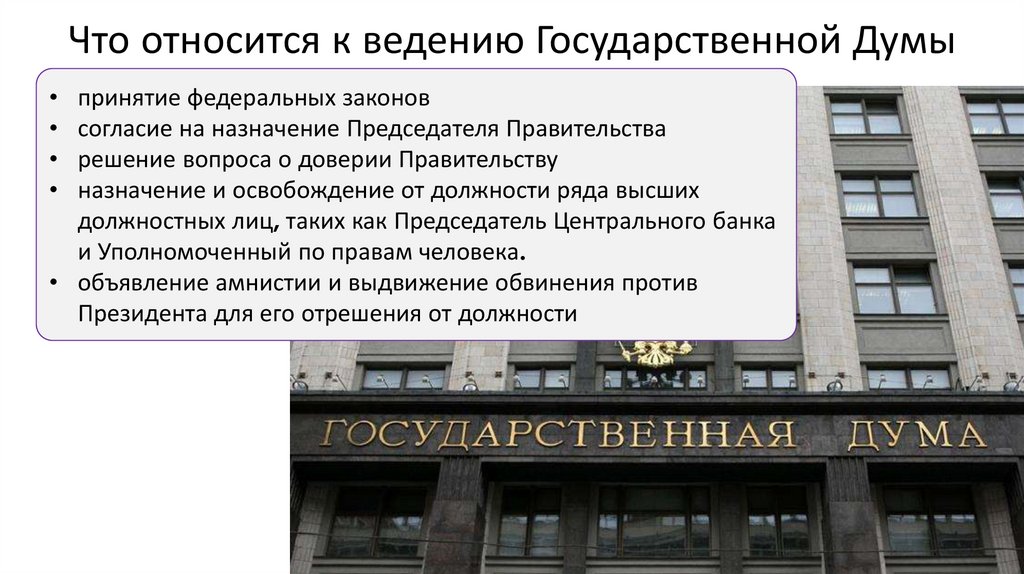 Что относится к ведению Государственной Думы

• принятие федеральных законов
• согласие на назначение Председателя Правительства
• решение вопроса о доверии Правительству
• назначение и освобождение от должности ряда высших должностных лиц, таких как Председатель Центрального банка и Уполномоченный по правам человека.
• объявление амнистии и выдвижение обвинения против Президента для его отрешения от должности

ГОСУДАРСТВЕННАЯ ДУМА